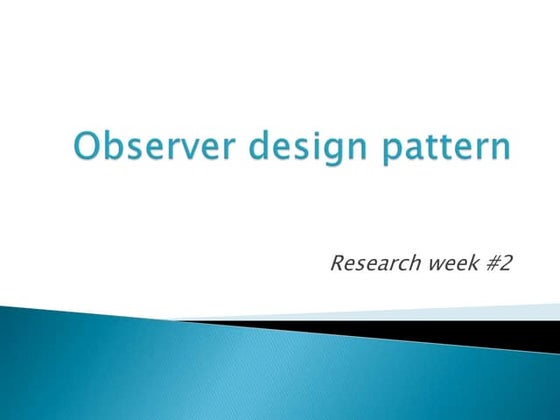 Observer design pattern

Research week #2